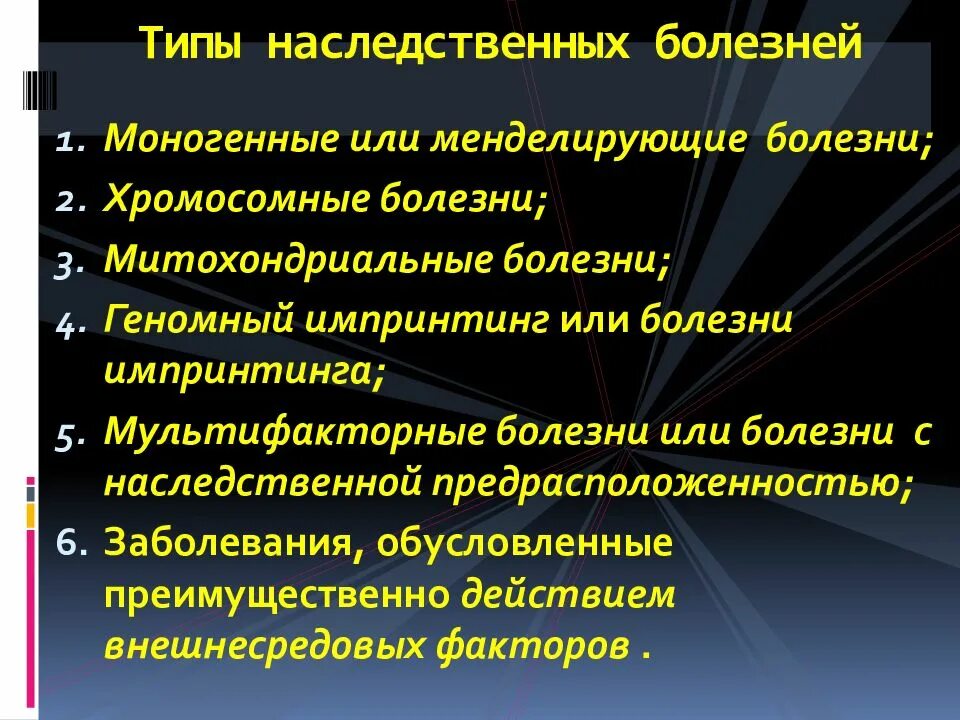 Типы наследственных болезней

1. Моногенные или менделирующие болезни;
2. Хромосомные болезни;
3. Митохондриальные болезни;
4. Геномный импринтинг или болезни импринтинга;
5. Мультифакторные болезни или болезни с наследственной предрасположенностью;
6. Заболевания, обусловленные преимущественно действием внешнесредовых факторов .